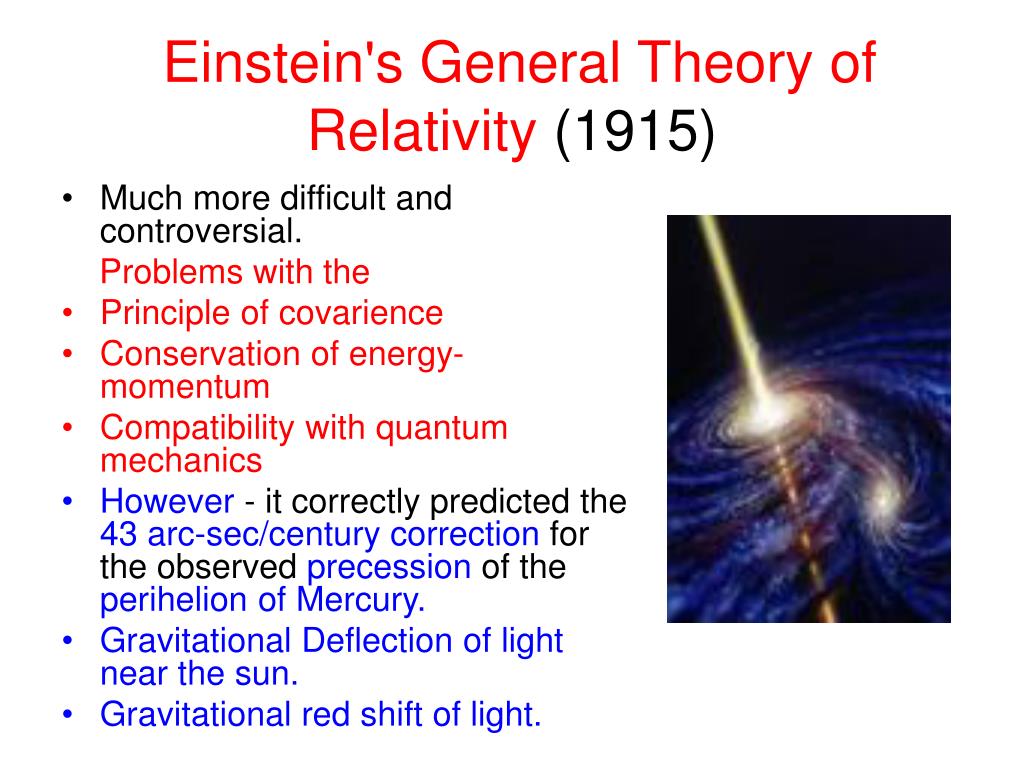 Einstein's General Theory of Relativity (1915)

• Much more difficult and controversial.

Problems with the

• Principle of covarience
• Conservation of energy-momentum
• Compatibility with quantum mechanics
• However - it correctly predicted the 43 arc-sec/century correction for the observed precession of the perihelion of Mercury.
• Gravitational Deflection of light near the sun.
• Gravitational red shift of light.